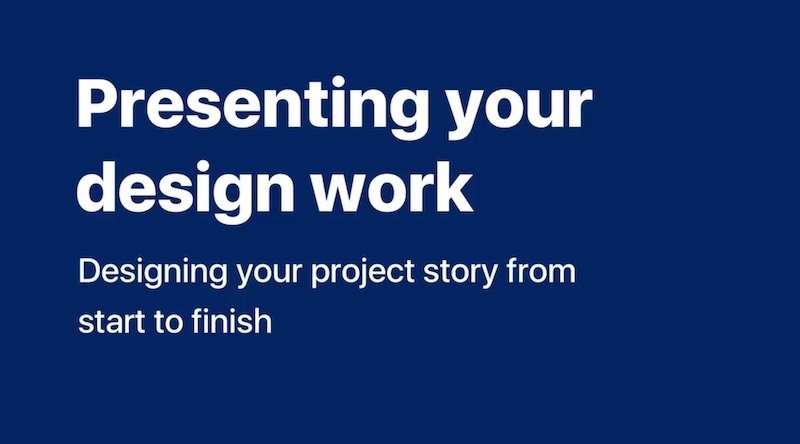 Presenting your design work

Designing your project story from start to finish